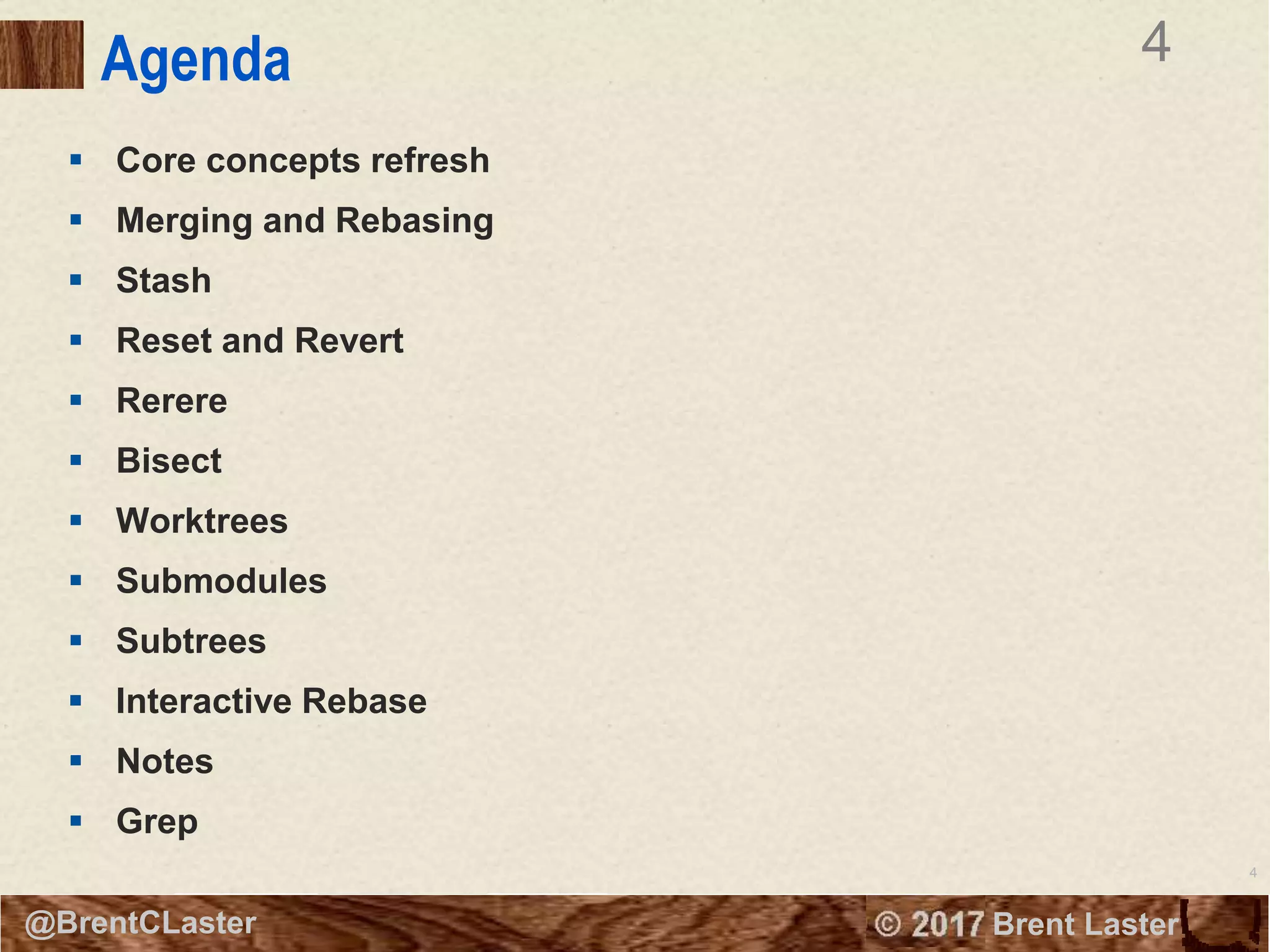 Agenda

4

- Core concepts refresh
- Merging and Rebasing
- Stash
- Reset and Revert
- Rerere
- Bisect
- Worktrees
- Submodules
- Subtrees
- Interactive Rebase
- Notes
- Grep

4

@BrentCLaster

© 2017 Brent Laster